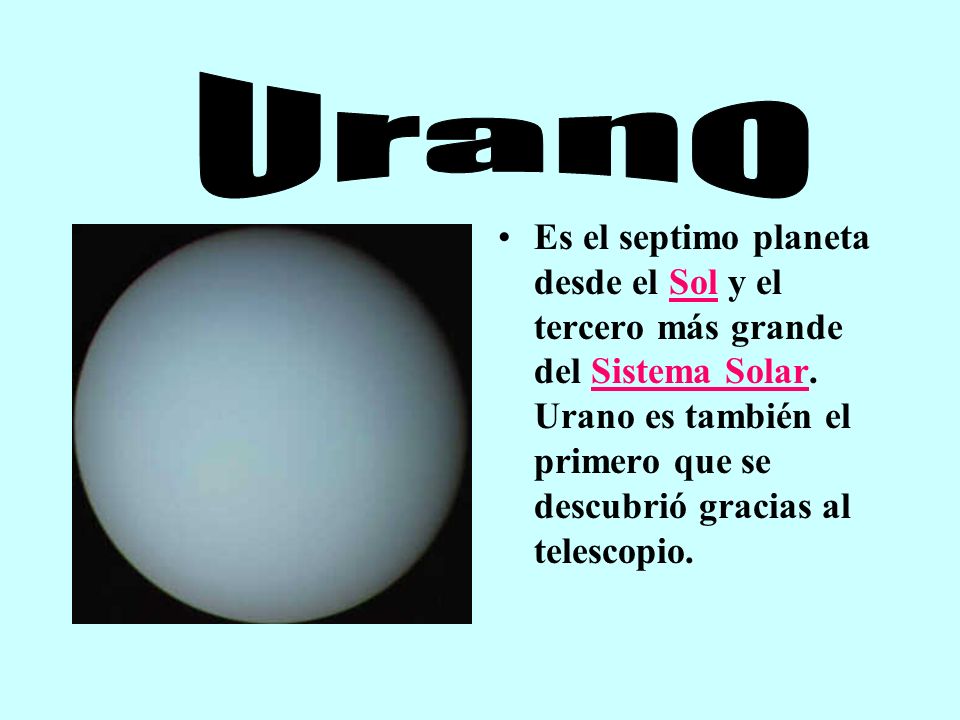 Urano

• Es el septimo planeta desde el Sol y el tercero más grande del Sistema Solar. Urano es también el primero que se descubrió gracias al telescopio.